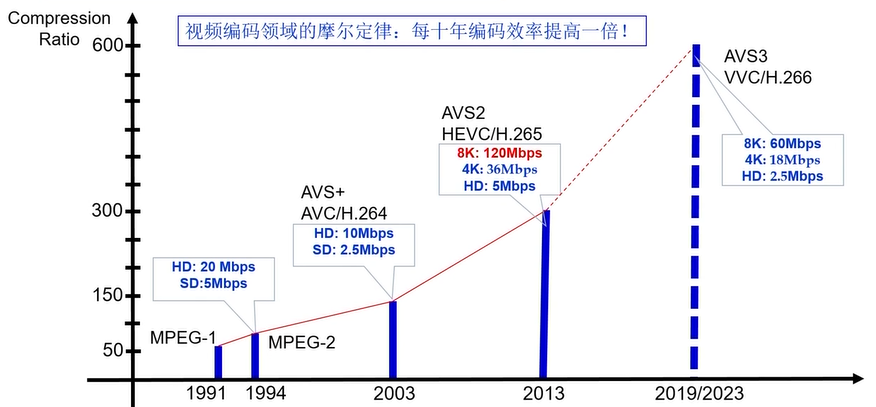 Compression Ratio

视频编码领域的摩尔定律：每十年编码效率提高一倍！

600

300

150

50

AVS3
VVC/H.266

8K: 60Mbps
4K: 18Mbps
HD: 2.5Mbps

AVS2
HEVC/H.265

8K: 120Mbps
4K: 36Mbps
HD: 5Mbps

AVS+
AVC/H.264

HD: 10Mbps
SD: 2.5Mbps

HD: 20 Mbps
SD:5Mbps

MPEG-1

MPEG-2

1991 1994 2003 2013 2019/2023